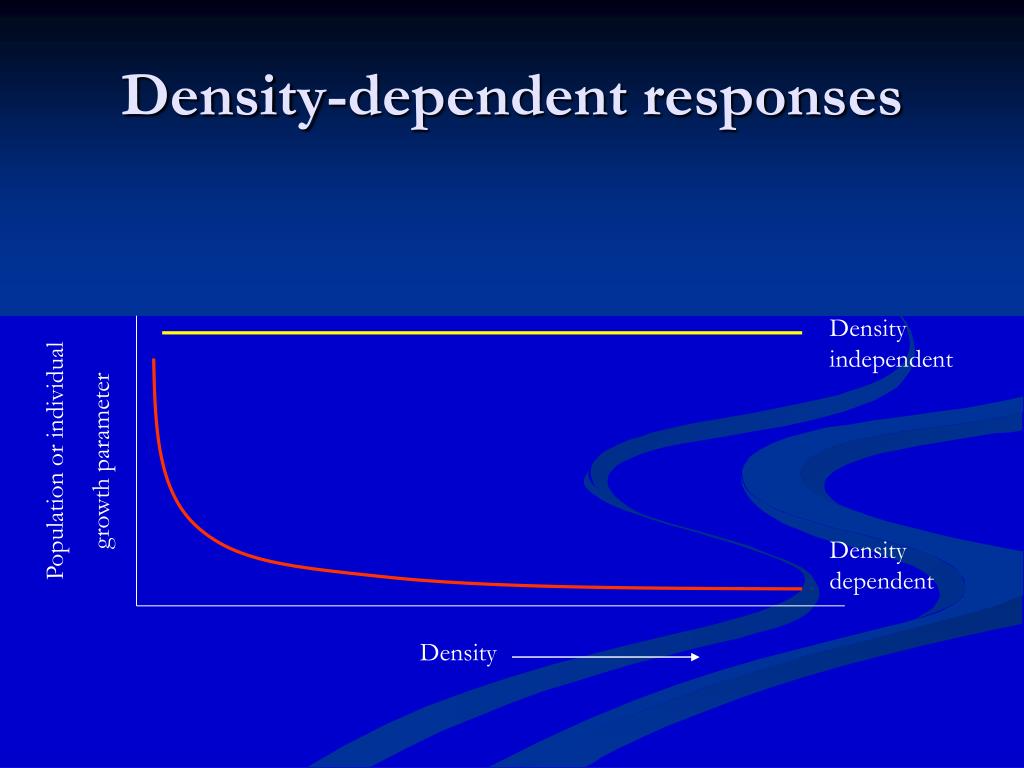 Density-dependent responses

Population or individual growth parameter

Density independent

Density dependent

Density